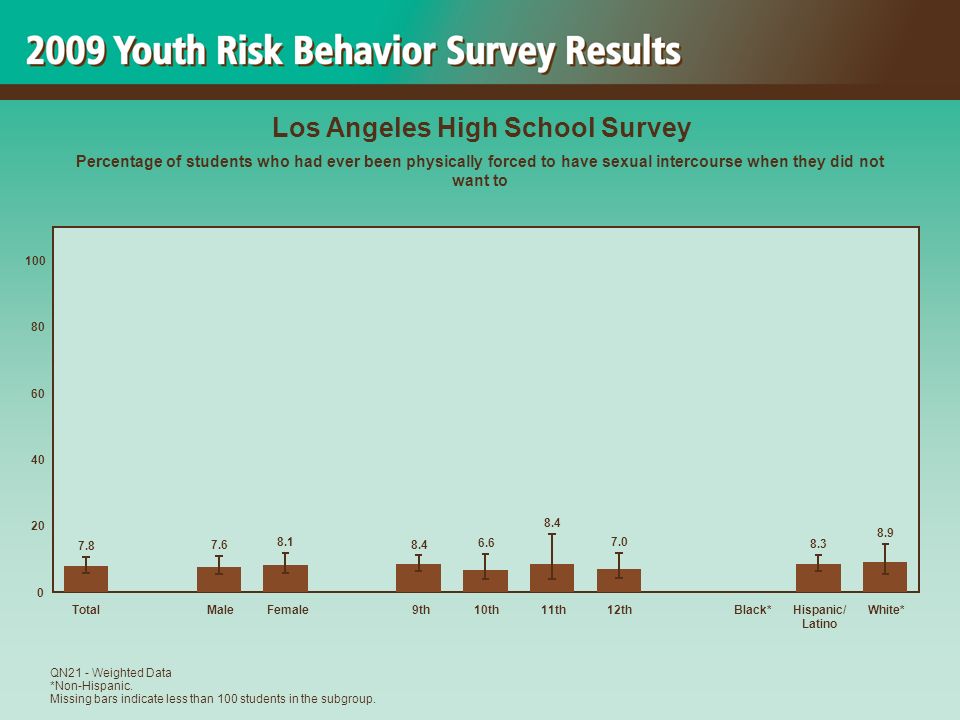 2009 Youth Risk Behavior Survey Results

Los Angeles High School Survey

Percentage of students who had ever been physically forced to have sexual intercourse when they did not want to

100
80
60
40
20
0

7.8
7.6
8.1
8.4
6.6
8.4
7.0
8.3
8.9

Total
Male
Female
9th
10th
11th
12th
Black*
Hispanic/ Latino
White*

QN21 - Weighted Data
*Non-Hispanic.
Missing bars indicate less than 100 students in the subgroup.